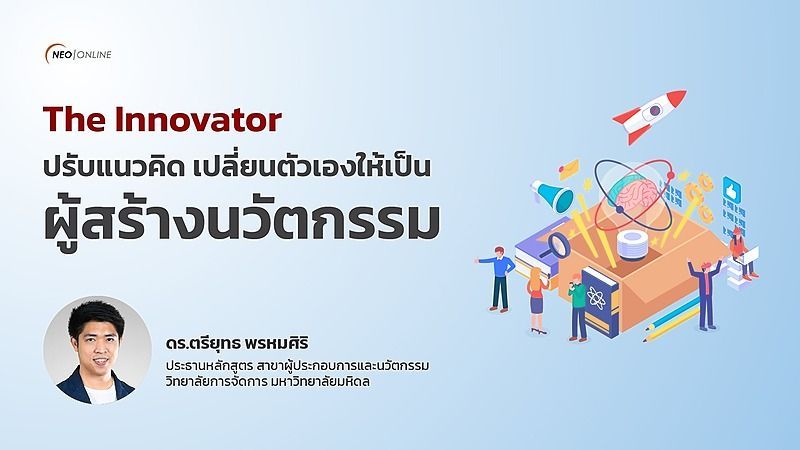 NEO | ONLINE

The Innovator
ปรับแนวคิด เปลี่ยนตัวเองให้เป็น
ผู้สร้างนวัตกรรม

ดร.ตรียุทธ พรหมศิริ
ประธานหลักสูตร สาขาผู้ประกอบการและนวัตกรรม
วิทยาลัยการจัดการ มหาวิทยาลัยมหิดล